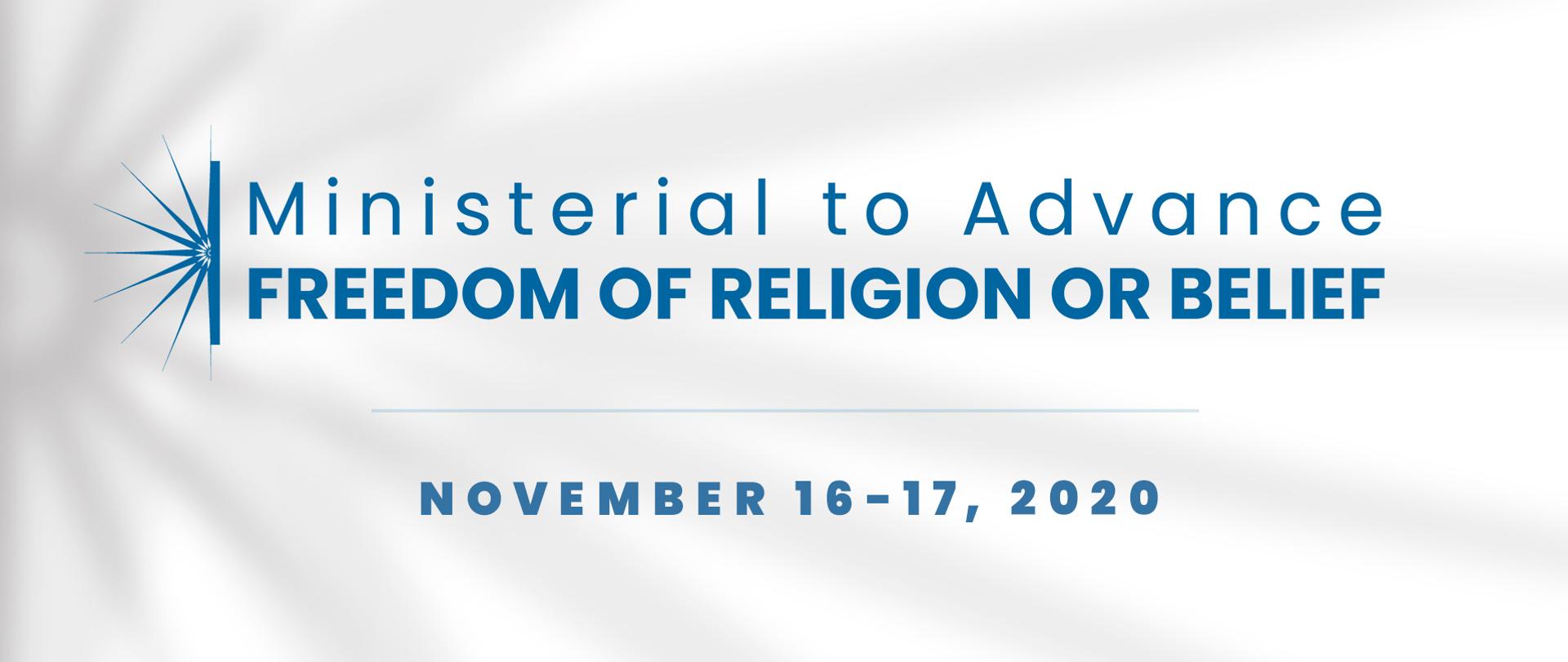 Ministerial to Advance
FREEDOM OF RELIGION OR BELIEF

NOVEMBER 16-17, 2020